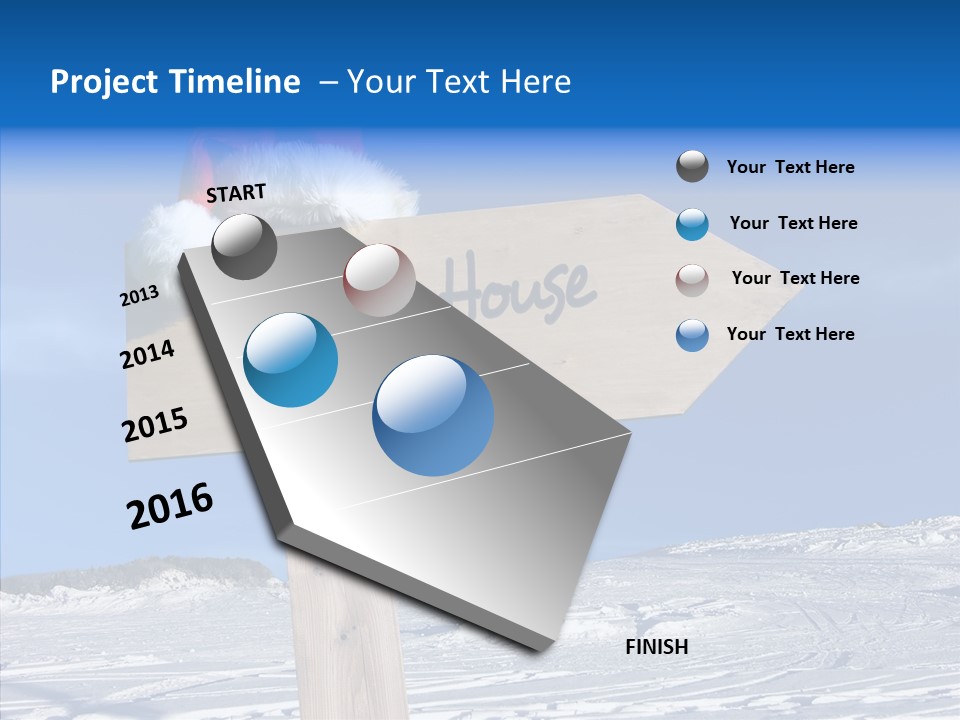 Project Timeline – Your Text Here

START

2013

2014

2015

2016

House

FINISH

Your Text Here

Your Text Here

Your Text Here

Your Text Here